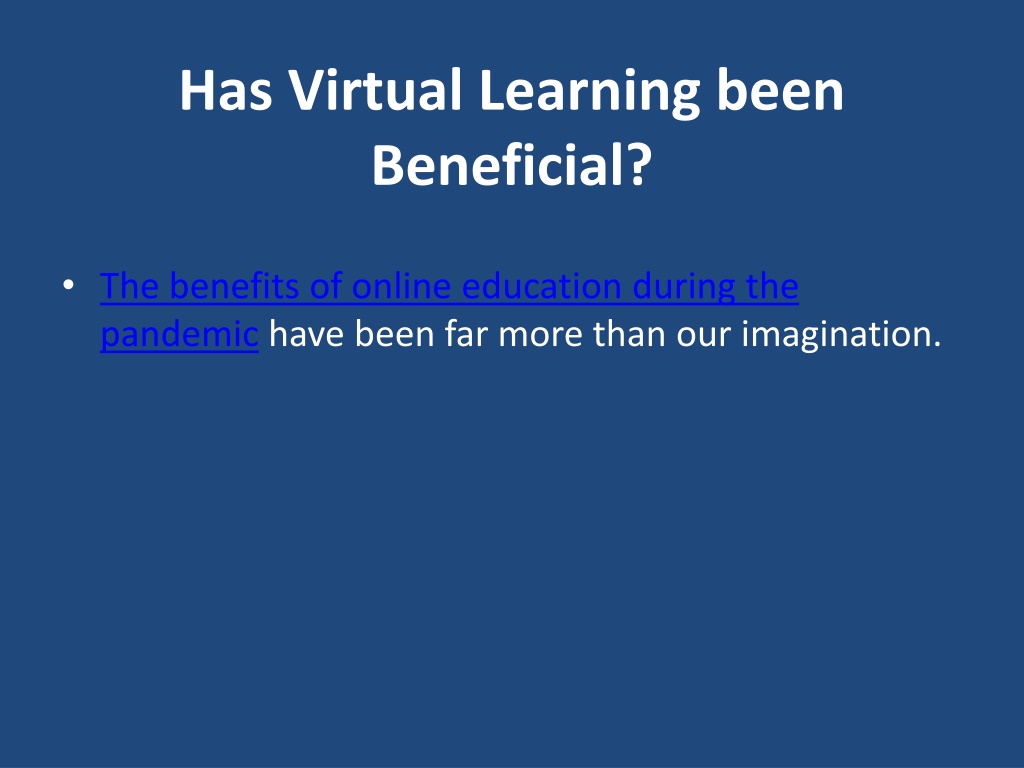 Has Virtual Learning been Beneficial?

• The benefits of online education during the pandemic have been far more than our imagination.